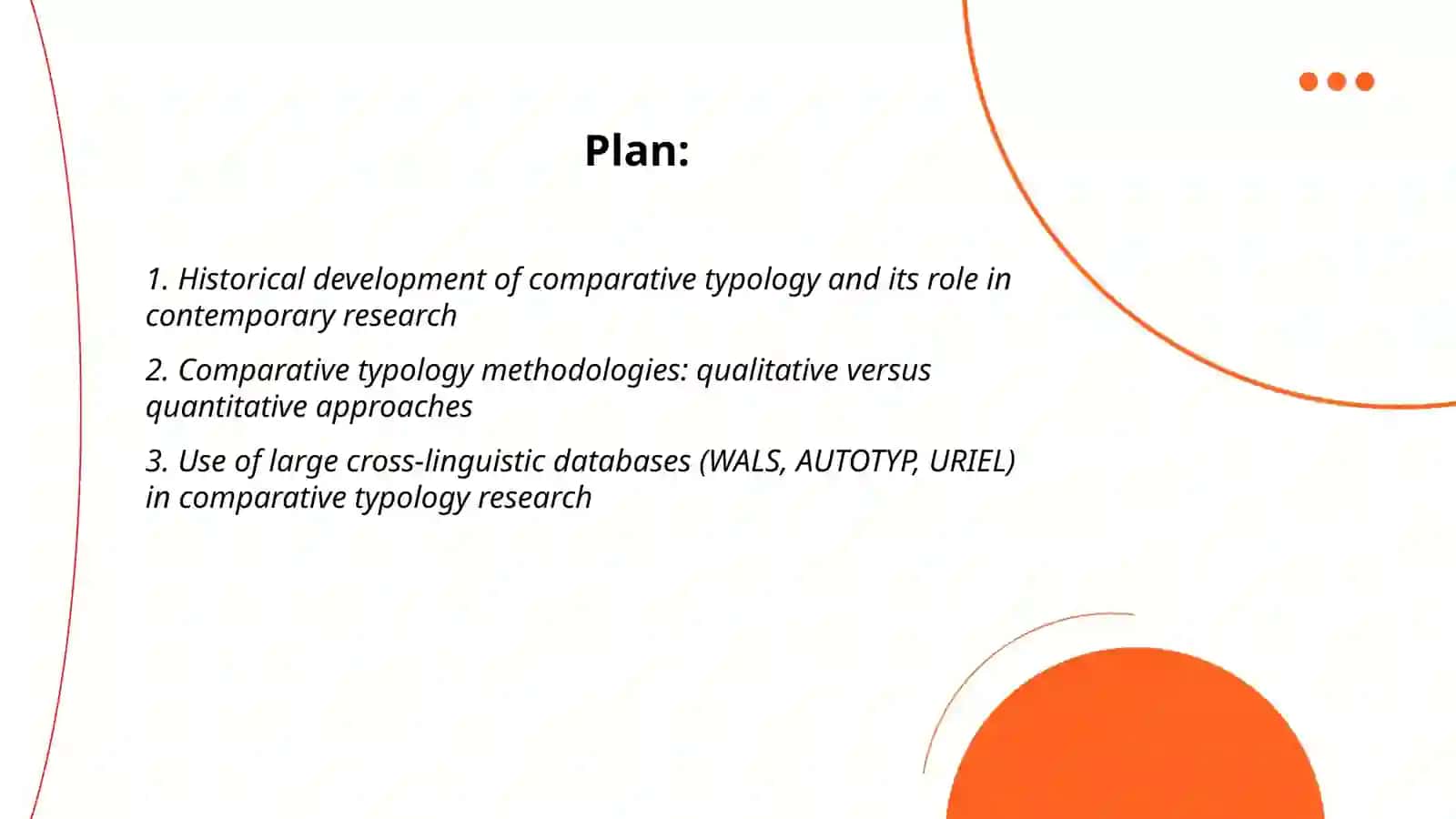 Plan:

1. Historical development of comparative typology and its role in contemporary research

2. Comparative typology methodologies: qualitative versus quantitative approaches

3. Use of large cross-linguistic databases (WALS, AUTOTYP, URIEL) in comparative typology research